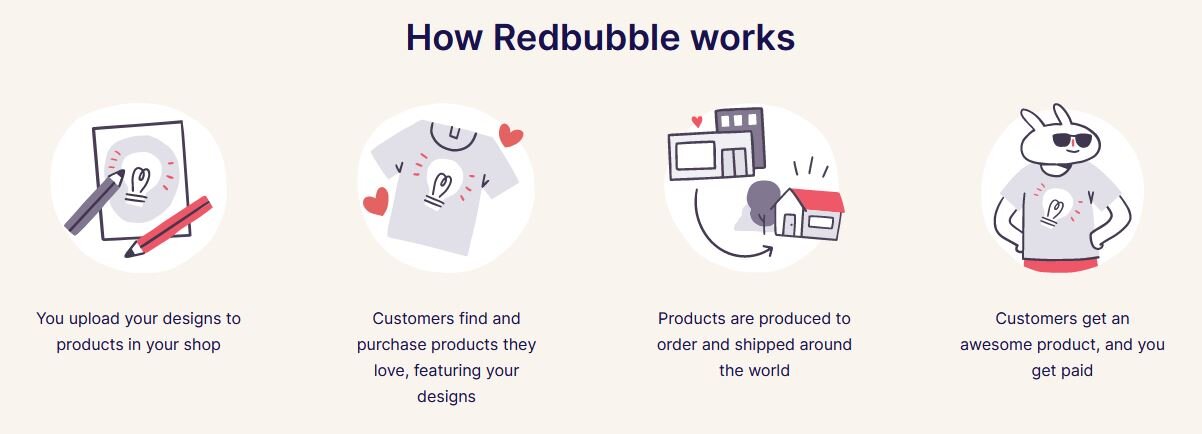 How Redbubble works

You upload your designs to products in your shop

Customers find and purchase products they love, featuring your designs

Products are produced to order and shipped around the world

Customers get an awesome product, and you get paid